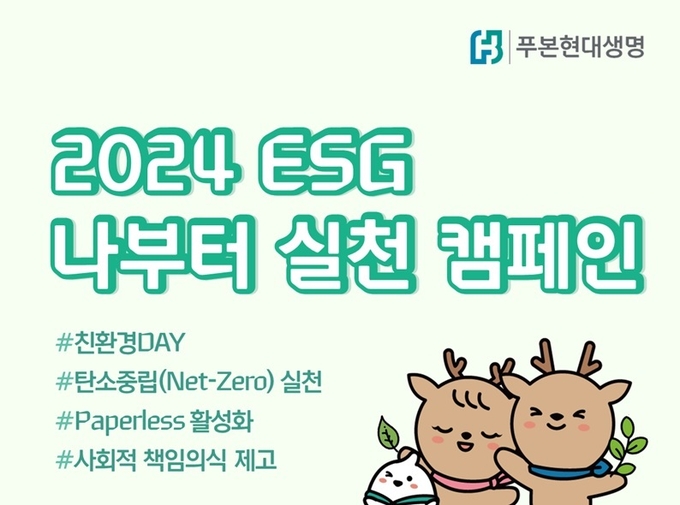 푸본현대생명

2024 ESG
나부터 실천 캠페인

#친환경DAY
#탄소중립(Net-Zero) 실천
#Paperless 활성화
#사회적 책임의식 제고